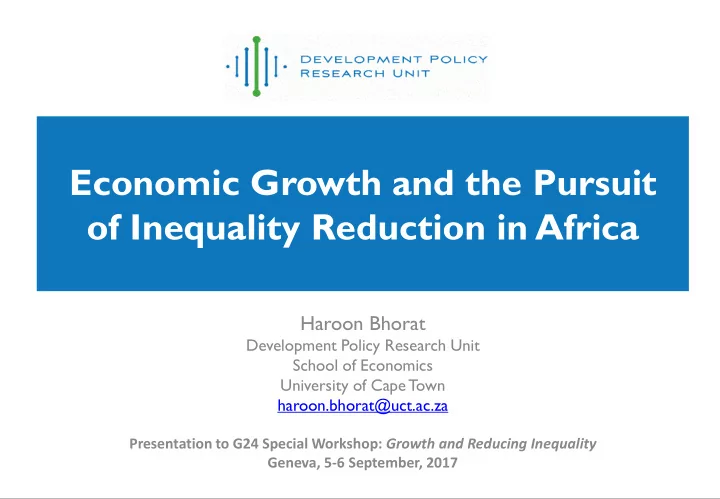 DEVELOPMENT POLICY
RESEARCH UNIT

Economic Growth and the Pursuit of Inequality Reduction in Africa

Haroon Bhorat
Development Policy Research Unit
School of Economics
University of Cape Town
haroon.bhorat@uct.ac.za

Presentation to G24 Special Workshop: Growth and Reducing Inequality
Geneva, 5-6 September, 2017